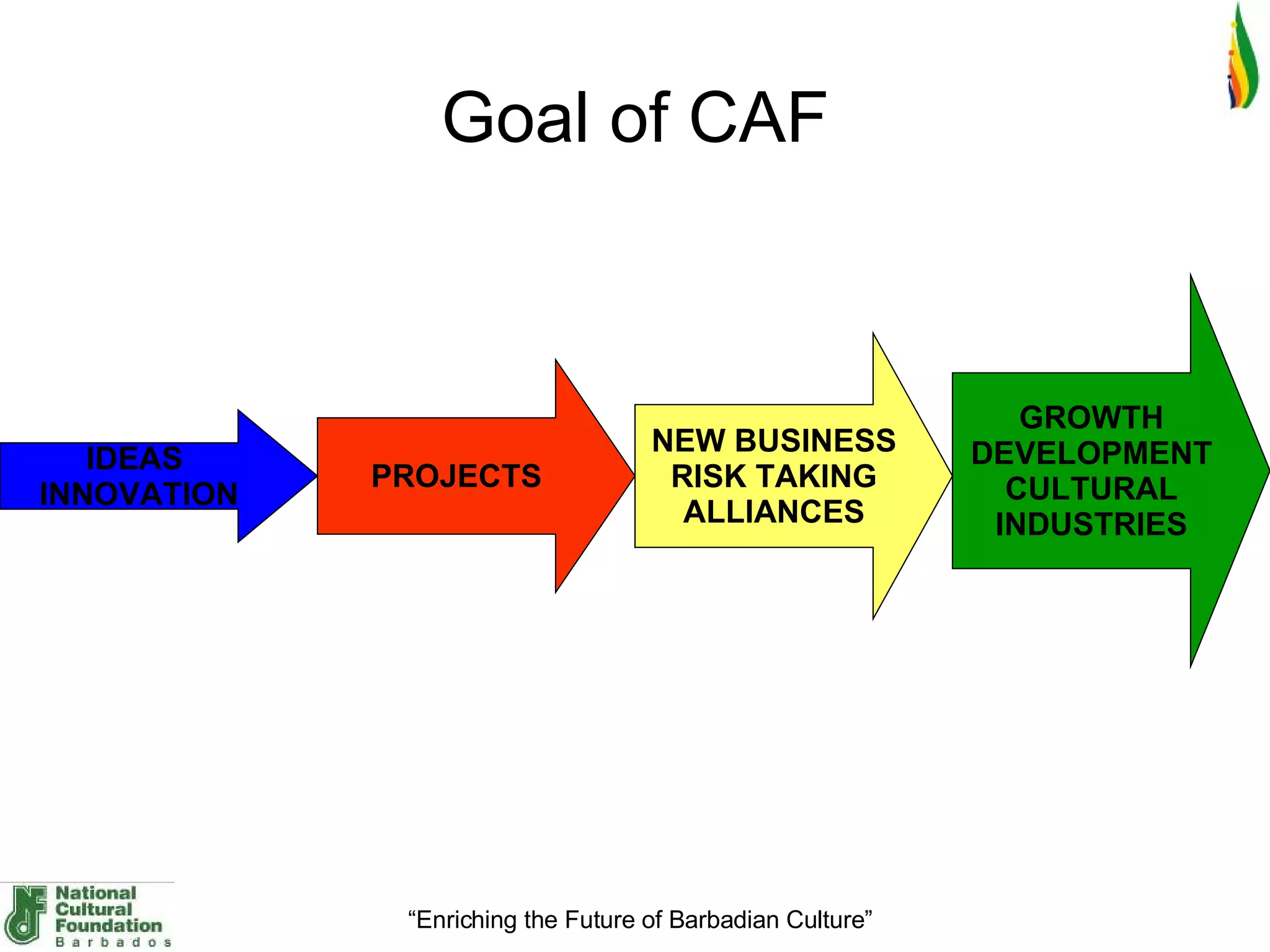 Goal of CAF

IDEAS INNOVATION

PROJECTS

NEW BUSINESS RISK TAKING ALLIANCES

GROWTH DEVELOPMENT CULTURAL INDUSTRIES

National Cultural Foundation Barbados

“Enriching the Future of Barbadian Culture”